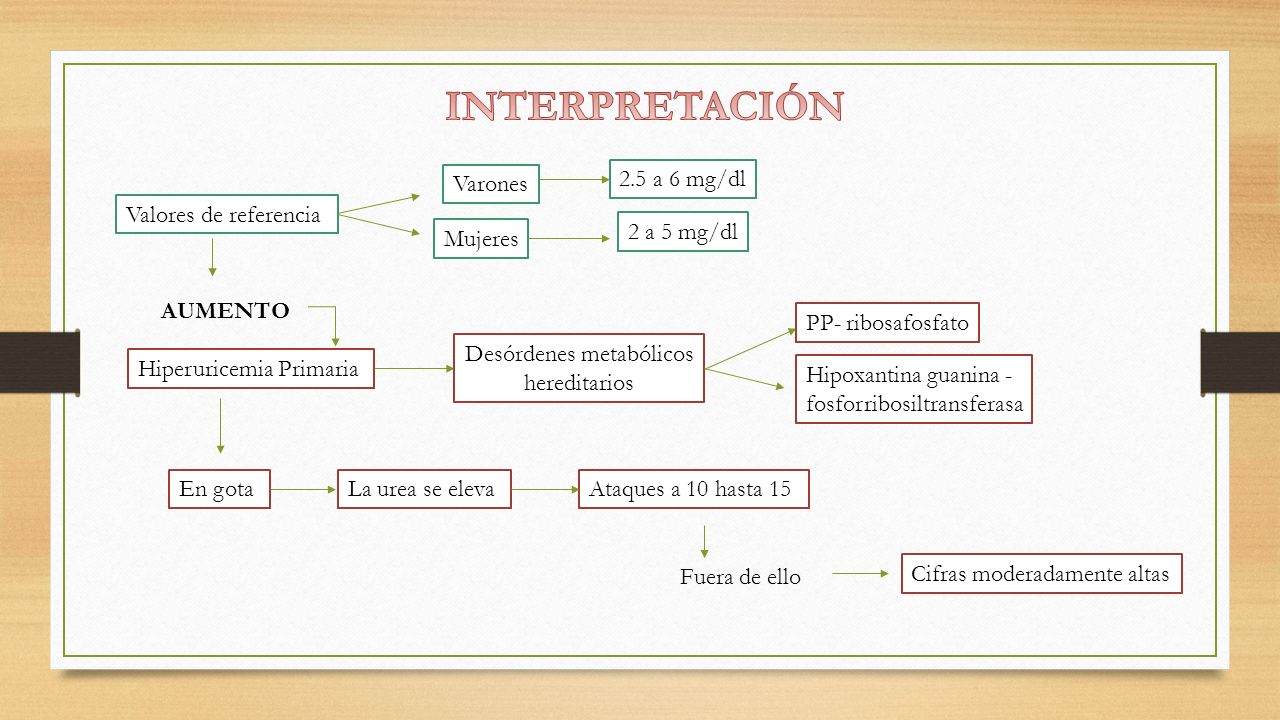 INTERPRETACIÓN

Valores de referencia

Varones

2.5 a 6 mg/dl

Mujeres

2 a 5 mg/dl

AUMENTO

Hiperuricemia Primaria

Desórdenes metabólicos hereditarios

PP- ribosafosfato

Hipoxantina guanina - fosforribosiltransferasa

En gota

La urea se eleva

Ataques a 10 hasta 15

Fuera de ello

Cifras moderadamente altas